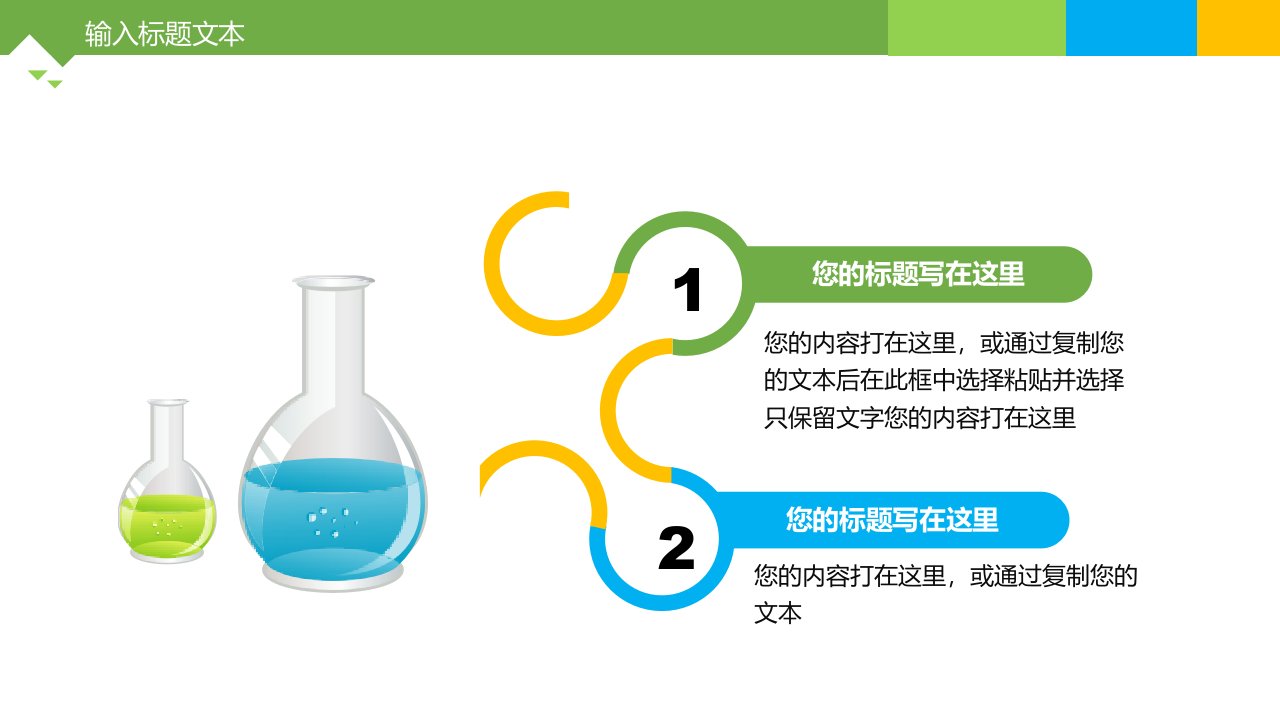 输入标题文本

1

您的标题写在这里

您的内容打在这里，或通过复制您的文本后在此框中选择粘贴并选择只保留文字您的内容打在这里

2

您的标题写在这里

您的内容打在这里，或通过复制您的文本